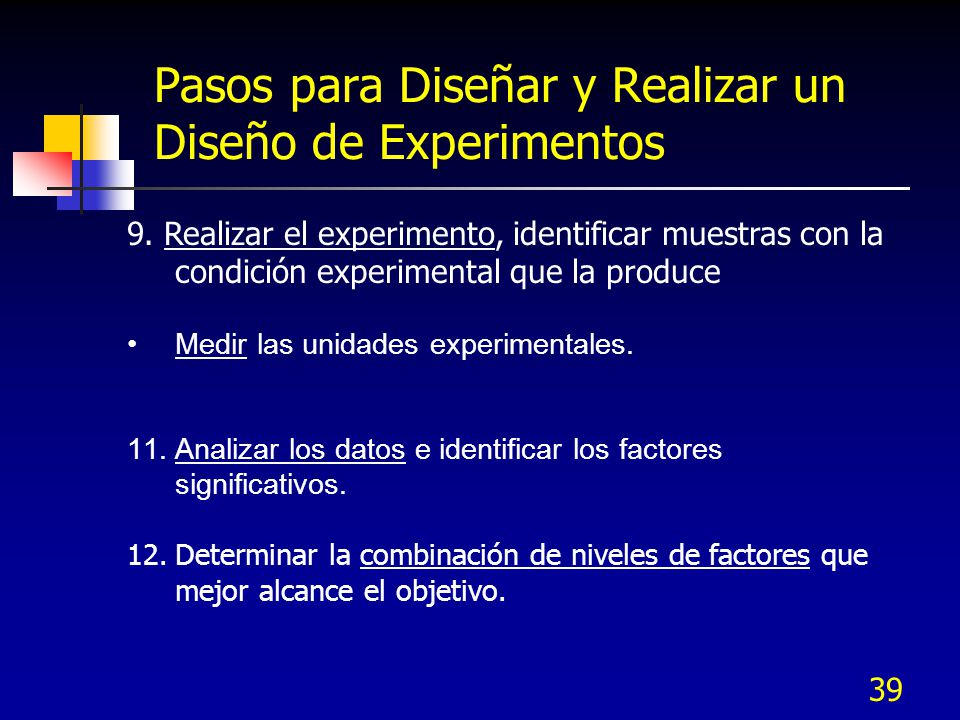 Pasos para Diseñar y Realizar un Diseño de Experimentos

9. Realizar el experimento, identificar muestras con la condición experimental que la produce

• Medir las unidades experimentales.

11. Analizar los datos e identificar los factores significativos.

12. Determinar la combinación de niveles de factores que mejor alcance el objetivo.

39